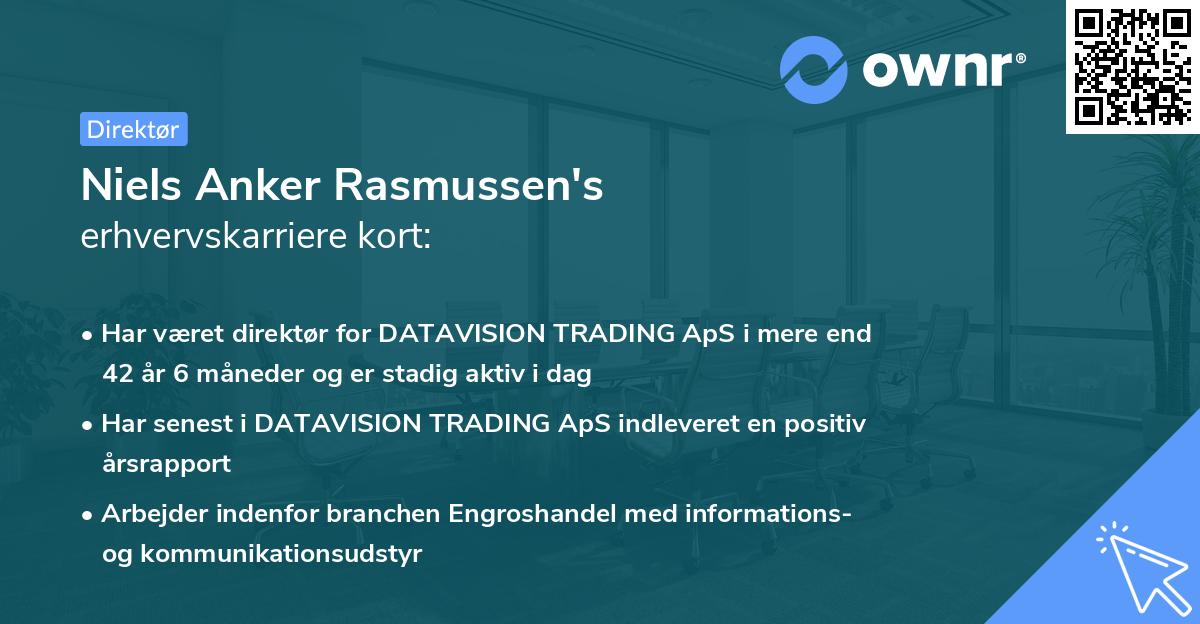 ownr®

Direktør

Niels Anker Rasmussen's
erhvervskarriere kort:

• Har været direktør for DATAVISION TRADING ApS i mere end 42 år 6 måneder og er stadig aktiv i dag

• Har senest i DATAVISION TRADING ApS indleveret en positiv årsrapport

• Arbejder indenfor branchen Engroshandel med informations- og kommunikationsudstyr